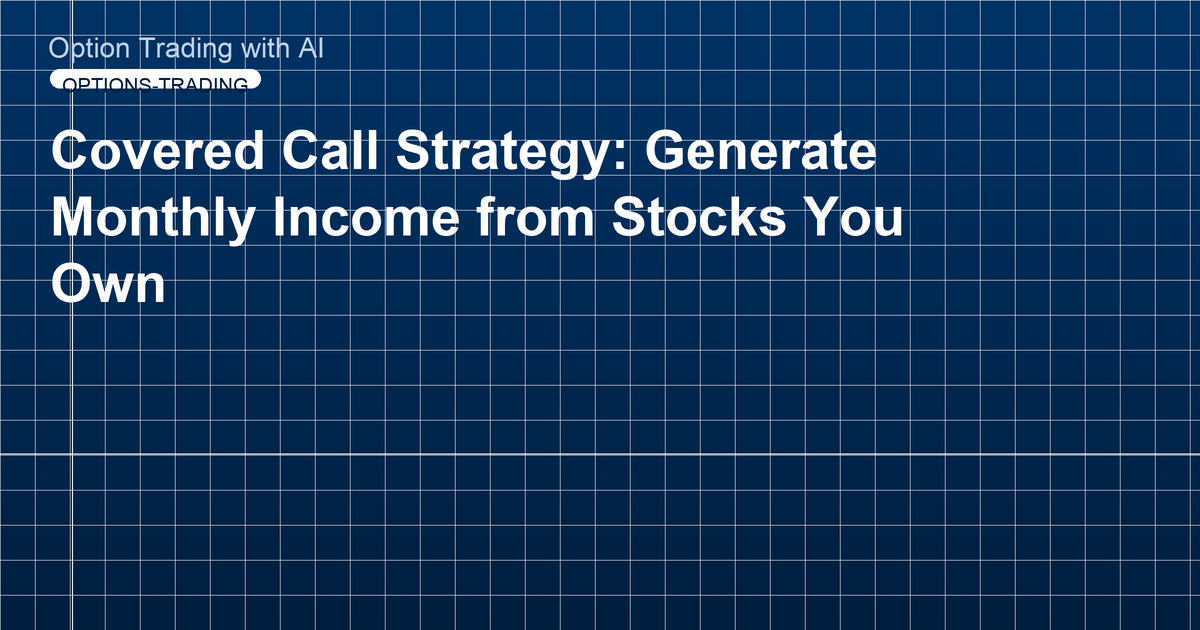 Option Trading with AI

OPTIONS-TRADING

Covered Call Strategy: Generate Monthly Income from Stocks You Own